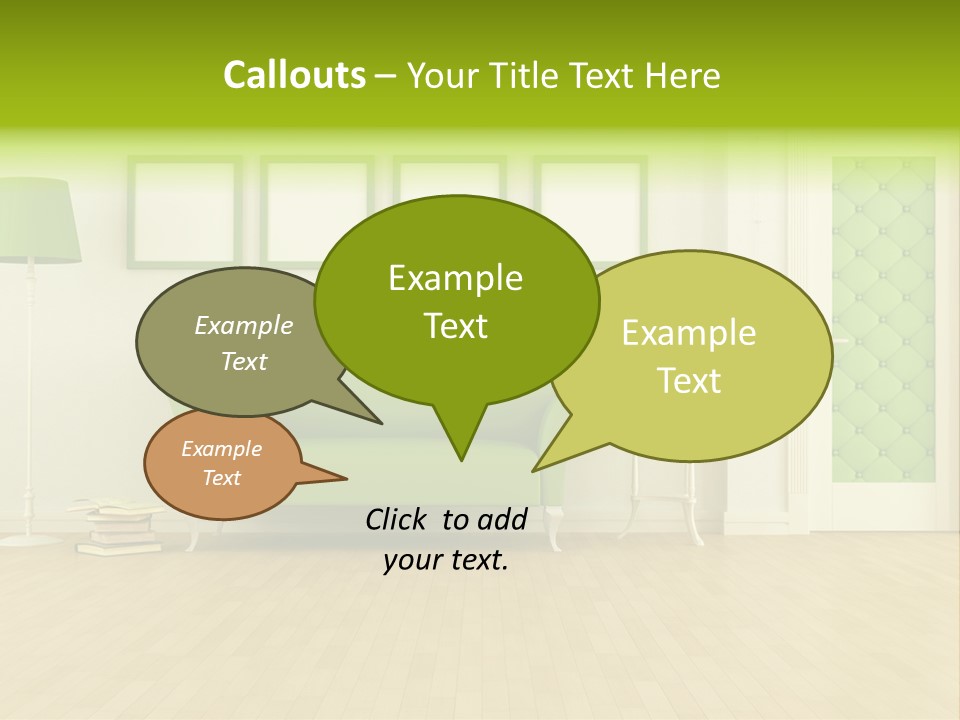 Callouts – Your Title Text Here

Example Text

Example Text

Example Text

Example Text

Click to add your text.